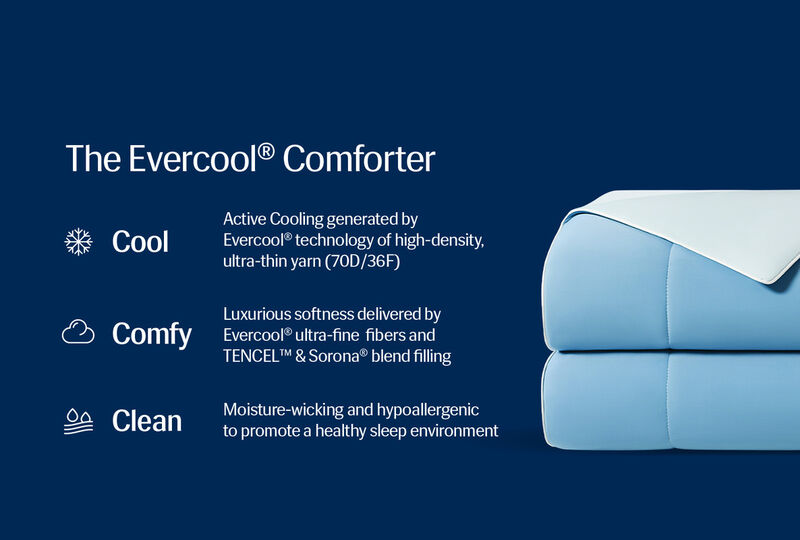 The Evercool® Comforter

Cool

Active Cooling generated by Evercool® technology of high-density, ultra-thin yarn (70D/36F)

Comfy

Luxurious softness delivered by Evercool® ultra-fine fibers and TENCEL™ & Sorona® blend filling

Clean

Moisture-wicking and hypoallergenic to promote a healthy sleep environment